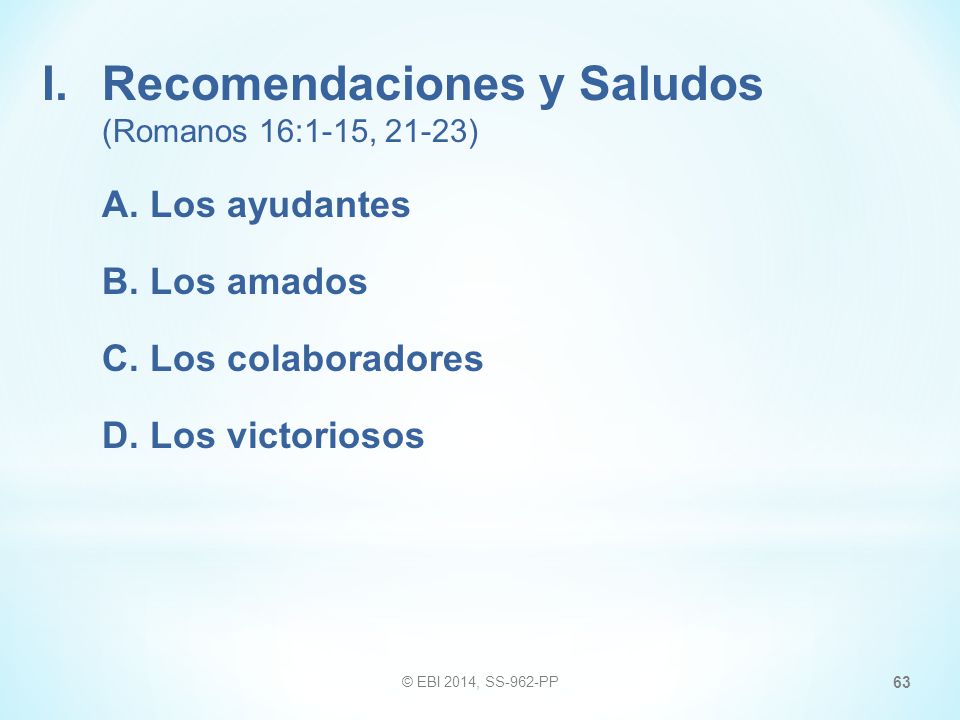 I. Recomendaciones y Saludos
(Romanos 16:1-15, 21-23)

A. Los ayudantes

B. Los amados

C. Los colaboradores

D. Los victoriosos

© EBI 2014, SS-962-PP

63